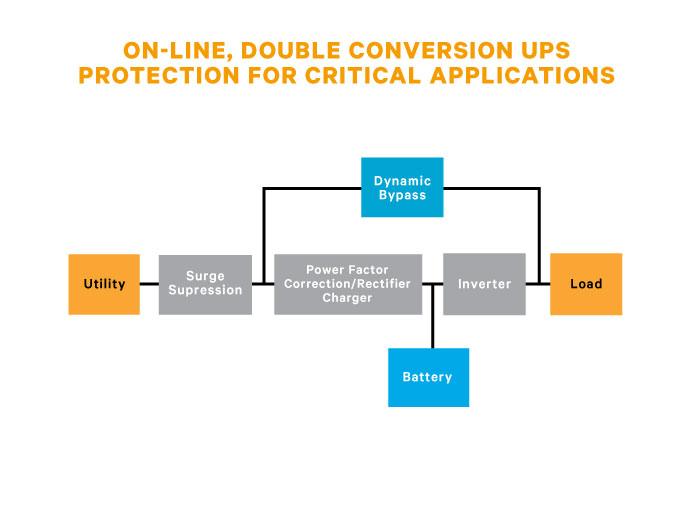 ON-LINE, DOUBLE CONVERSION UPS PROTECTION FOR CRITICAL APPLICATIONS

Dynamic Bypass

Utility

Surge Supression

Power Factor Correction/Rectifier Charger

Inverter

Load

Battery